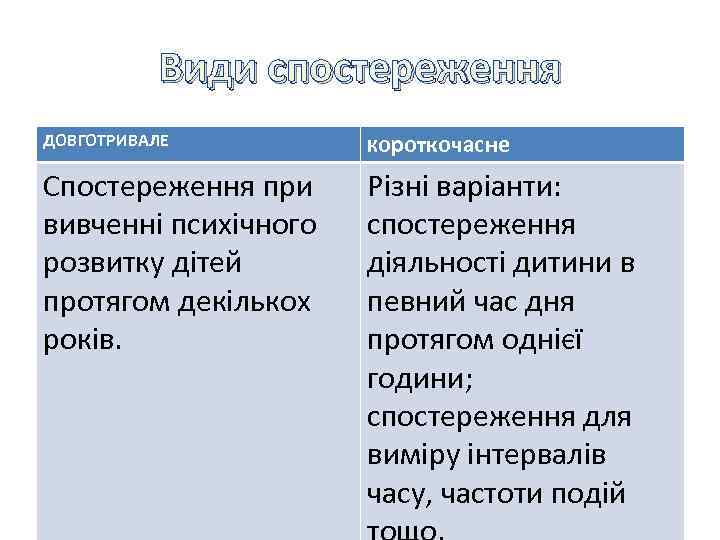 Види спостереження

| ДОВГОТРИВАЛЕ | короткочасне |
|---|---|
| Спостереження при вивченні психічного розвитку дітей протягом декількох років. | Різні варіанти: спостереження діяльності дитини в певний час дня протягом однієї години; спостереження для виміру інтервалів часу, частоти подій тощо. |